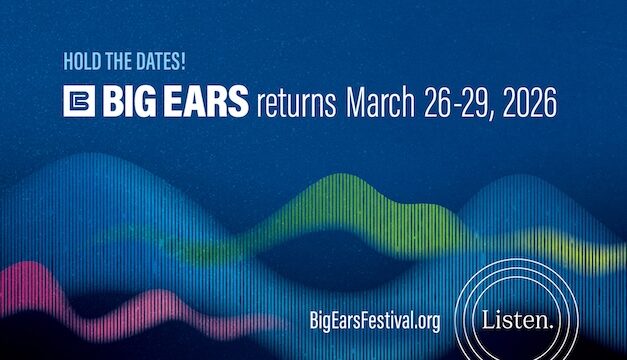 HOLD THE DATES!

BIG EARS returns March 26-29, 2026

BigEarsFestival.org

Listen.